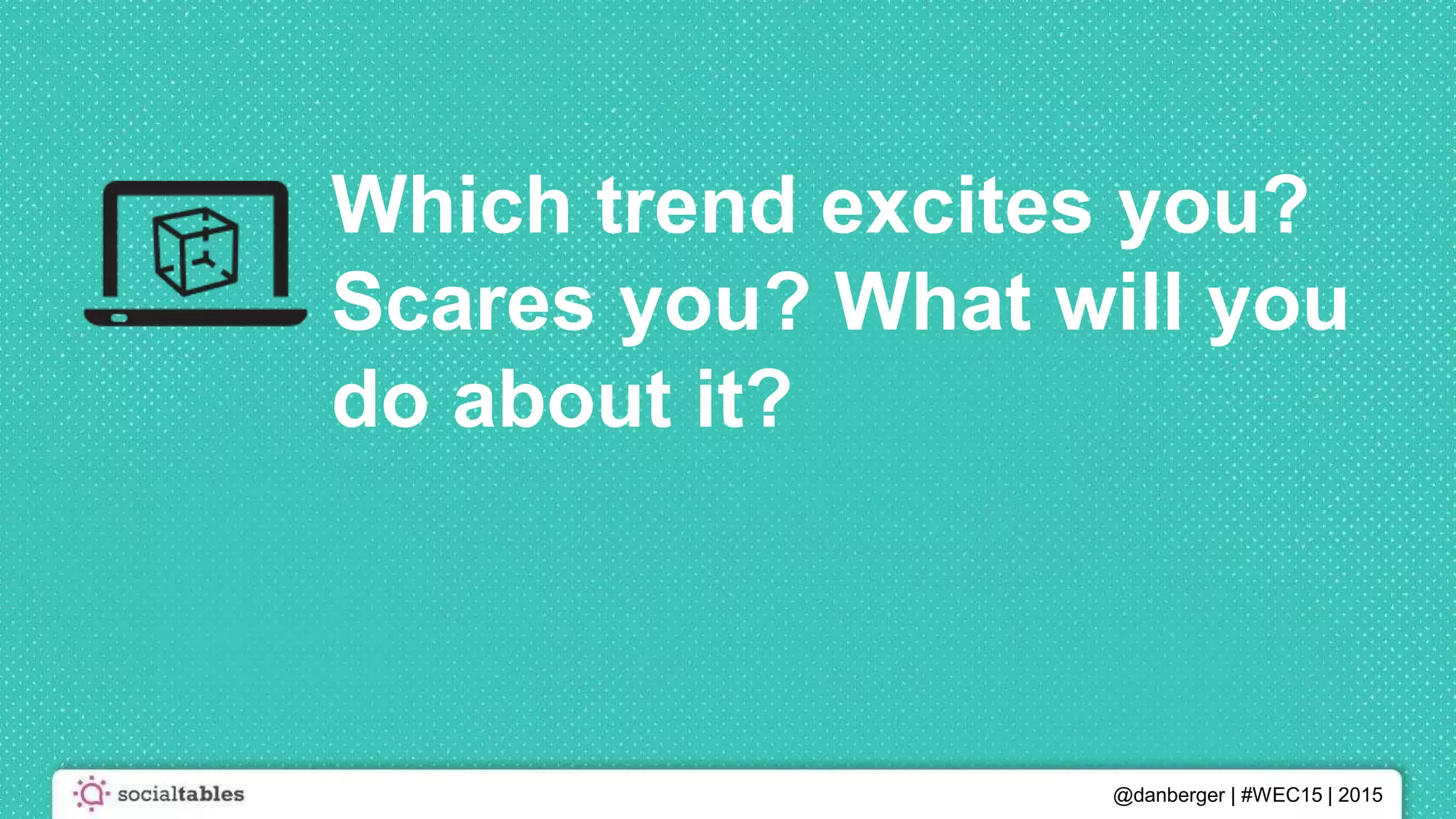 Which trend excites you? Scares you? What will you do about it?

socialtables

@danberger | #WEC15 | 2015